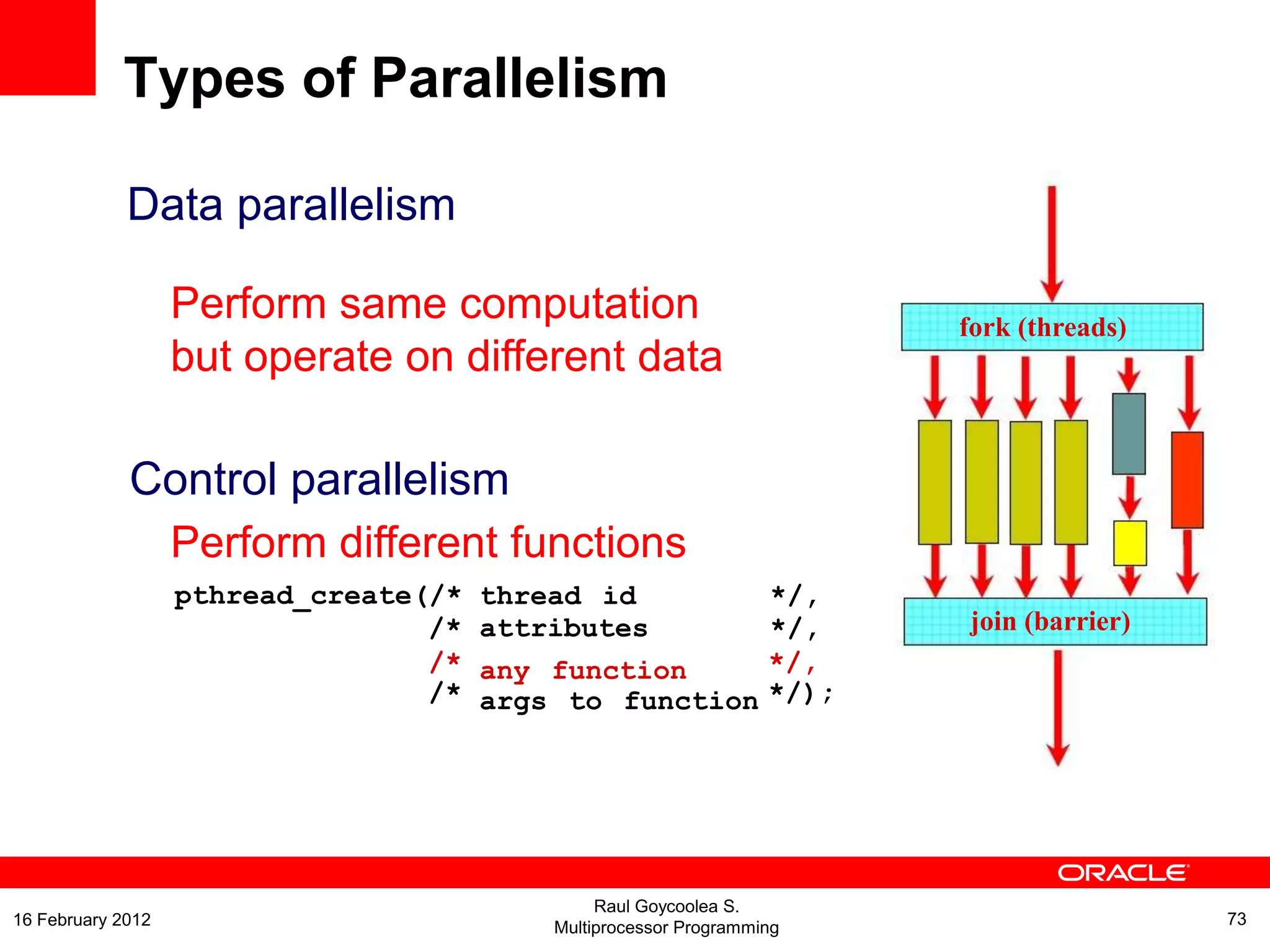 Types of Parallelism

Data parallelism

Perform same computation but operate on different data

Control parallelism

Perform different functions

pthread_create(/* thread id */,
/* attributes */,
/* any function */,
/* args to function */);

fork (threads)

join (barrier)

ORACLE

16 February 2012

Raul Goycoolea S.
Multiprocessor Programming

73